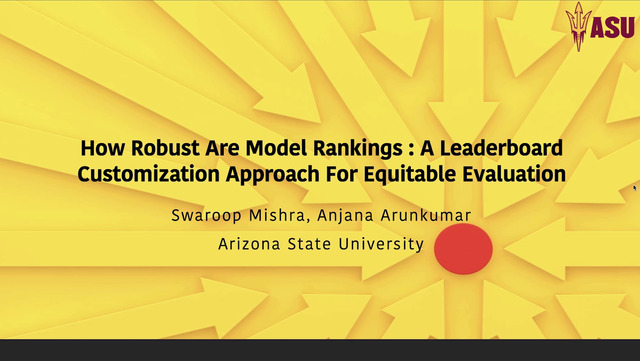 ASU

How Robust Are Model Rankings : A Leaderboard Customization Approach For Equitable Evaluation

Swaroop Mishra, Anjana Arunkumar

Arizona State University